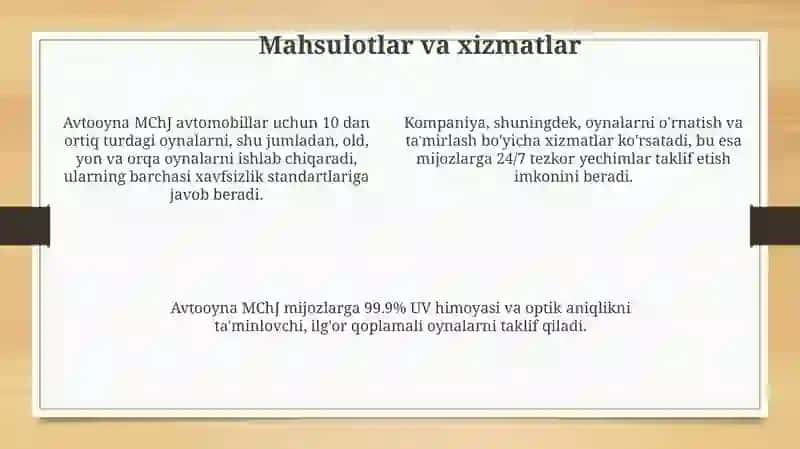 Mahsulotlar va xizmatlar

Avtooyna MChJ avtomobillar uchun 10 dan ortiq turdagi oynalarni, shu jumladan, old, yon va orqa oynalarni ishlab chiqaradi, ularning barchasi xavfsizlik standartlariga javob beradi.

Kompaniya, shuningdek, oynalarni o'rnatish va ta'mirlash bo'yicha xizmatlar ko'rsatadi, bu esa mijozlarga 24/7 tezkor yechimlar taklif etish imkonini beradi.

Avtooyna MChJ mijozlarga 99.9% UV himoyasi va optik aniqlikni ta'minlovchi, ilg'or qoplamali oynalarni taklif qiladi.